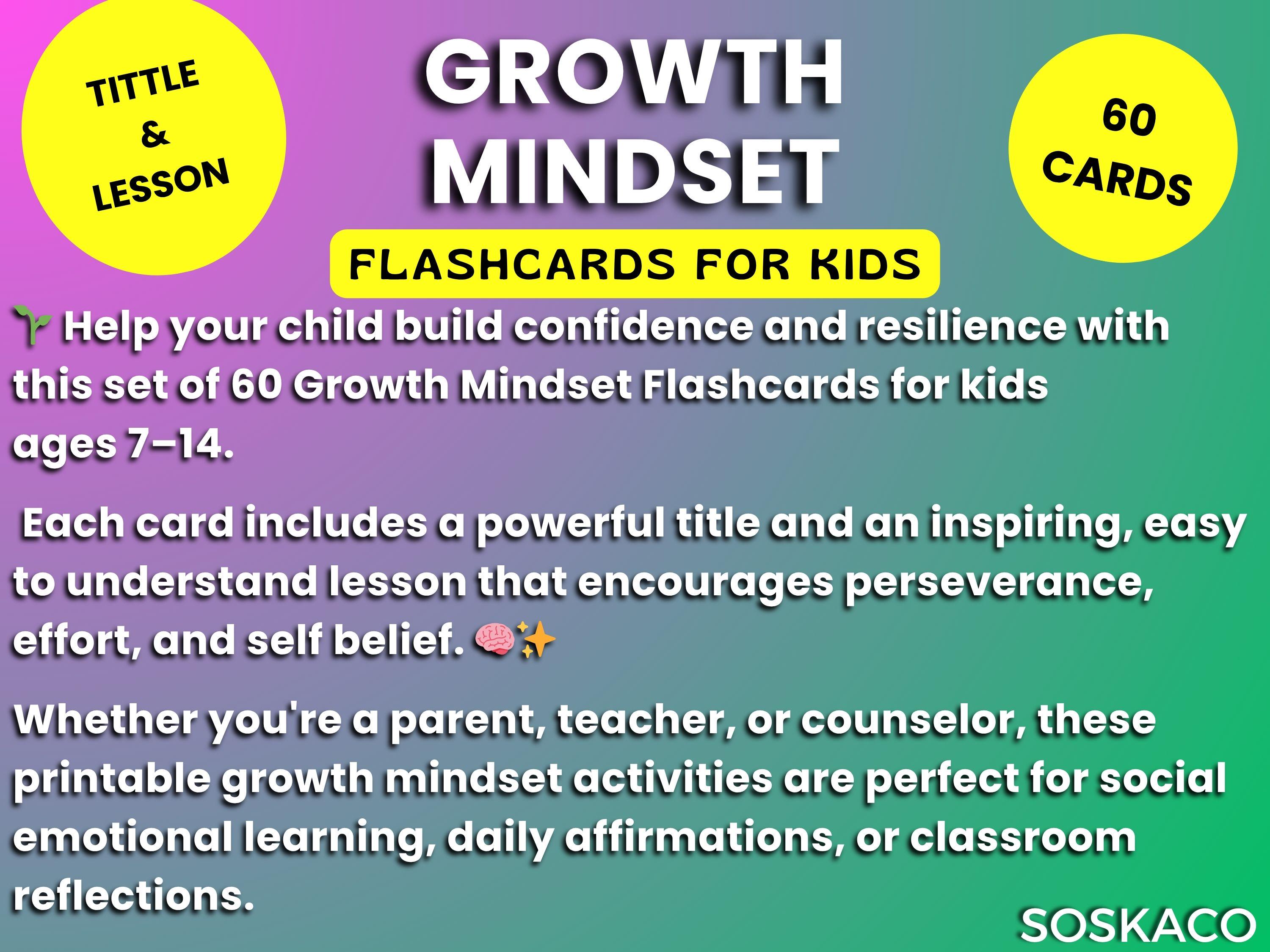 TITTLE
&
LESSON

GROWTH
MINDSET

60
CARDS

FLASHCARDS FOR KIDS

🌱 Help your child build confidence and resilience with this set of 60 Growth Mindset Flashcards for kids ages 7–14.

Each card includes a powerful title and an inspiring, easy to understand lesson that encourages perseverance, effort, and self belief. 🧠✨

Whether you're a parent, teacher, or counselor, these printable growth mindset activities are perfect for social emotional learning, daily affirmations, or classroom reflections.

SOSKACO